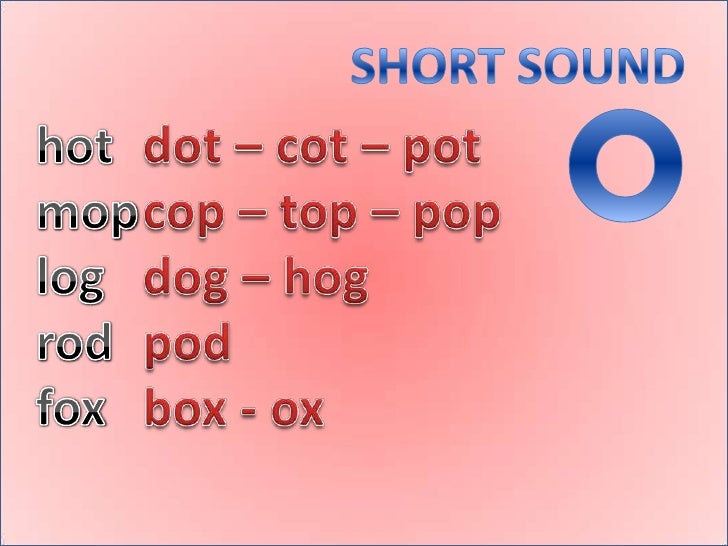 SHORT SOUND

O

hot dot – cot – pot
mop cop – top – pop
log dog – hog
rod pod
fox box - ox